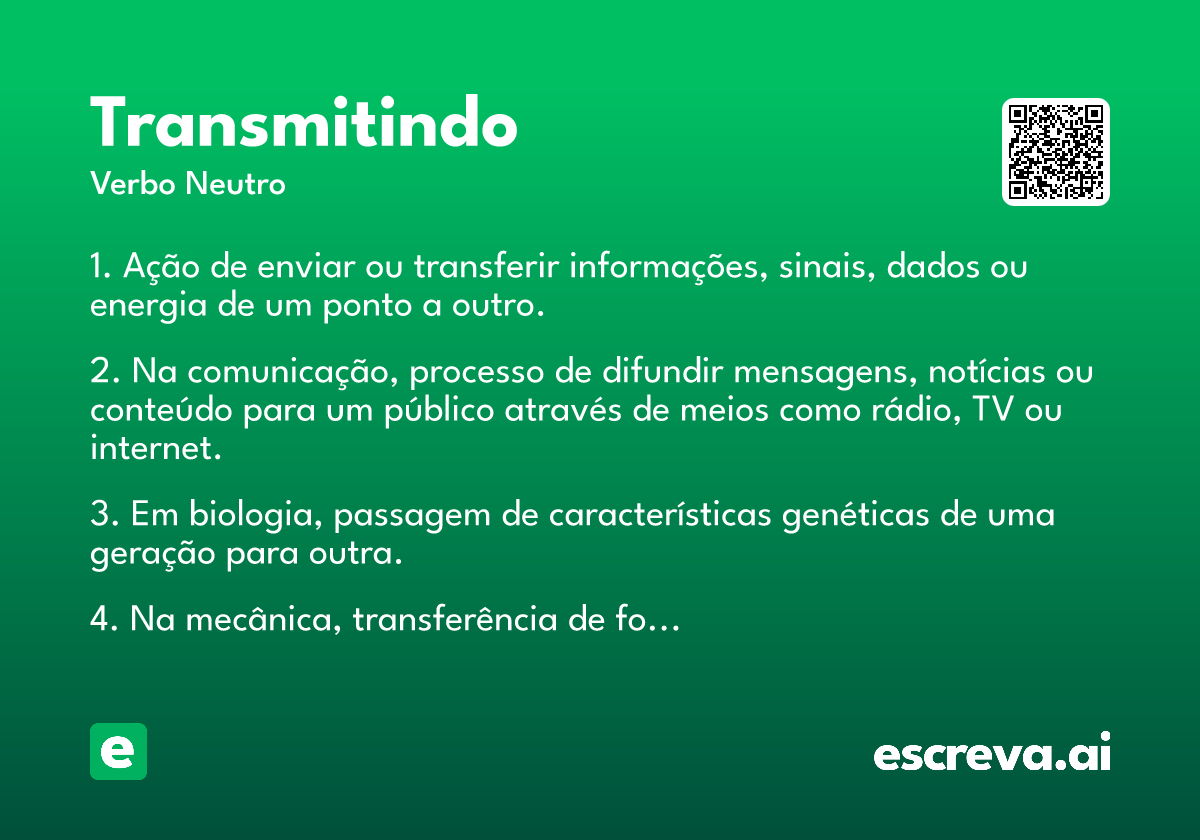 Transmitindo
Verbo Neutro

1. Ação de enviar ou transferir informações, sinais, dados ou energia de um ponto a outro.

2. Na comunicação, processo de difundir mensagens, notícias ou conteúdo para um público através de meios como rádio, TV ou internet.

3. Em biologia, passagem de características genéticas de uma geração para outra.

4. Na mecânica, transferência de fo…

e

escreva.ai